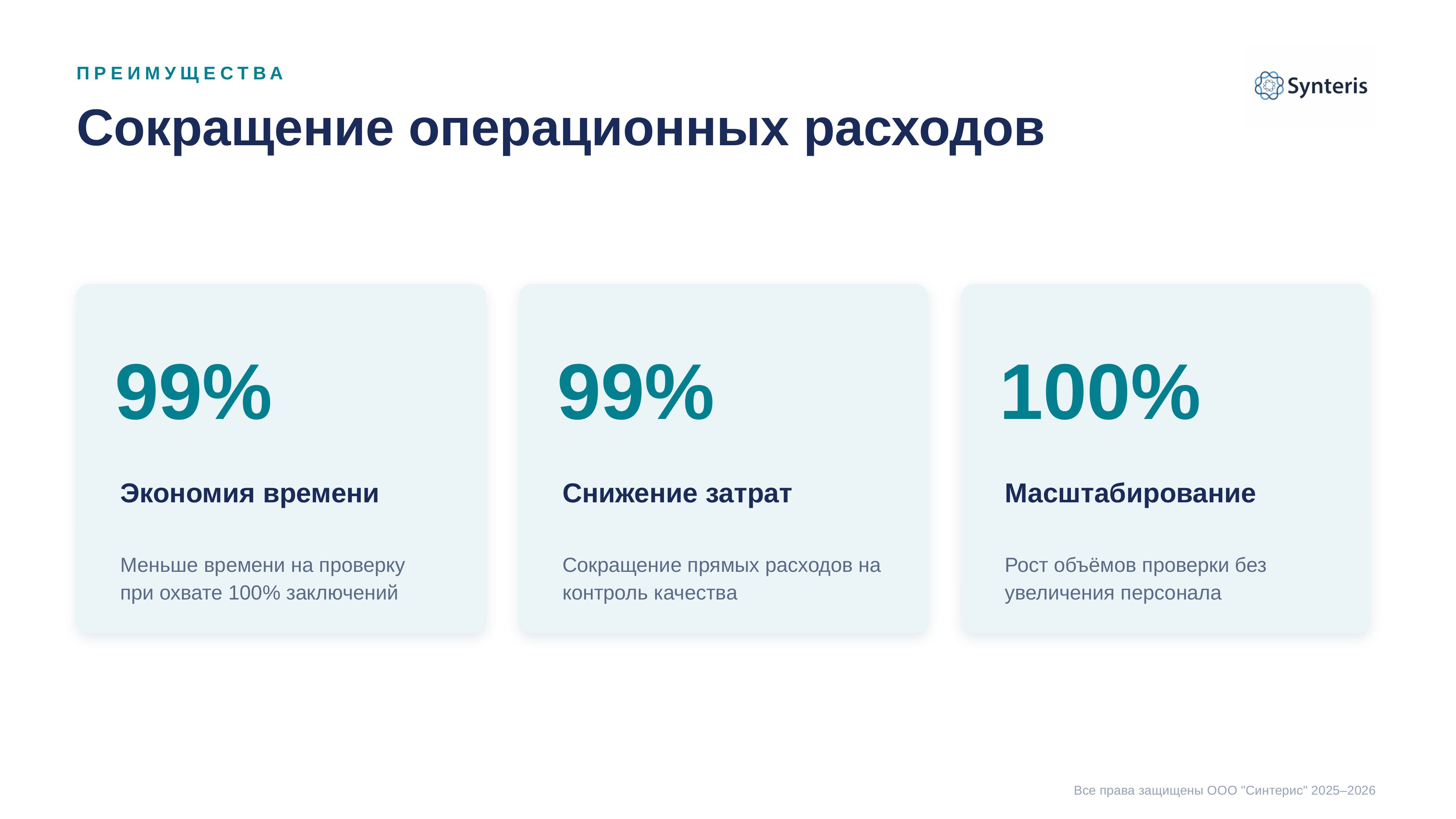 ПРЕИМУЩЕСТВА

Synteris

Сокращение операционных расходов

99%

Экономия времени

Меньше времени на проверку при охвате 100% заключений

99%

Снижение затрат

Сокращение прямых расходов на контроль качества

100%

Масштабирование

Рост объёмов проверки без увеличения персонала

Все права защищены ООО "Синтерис" 2025–2026